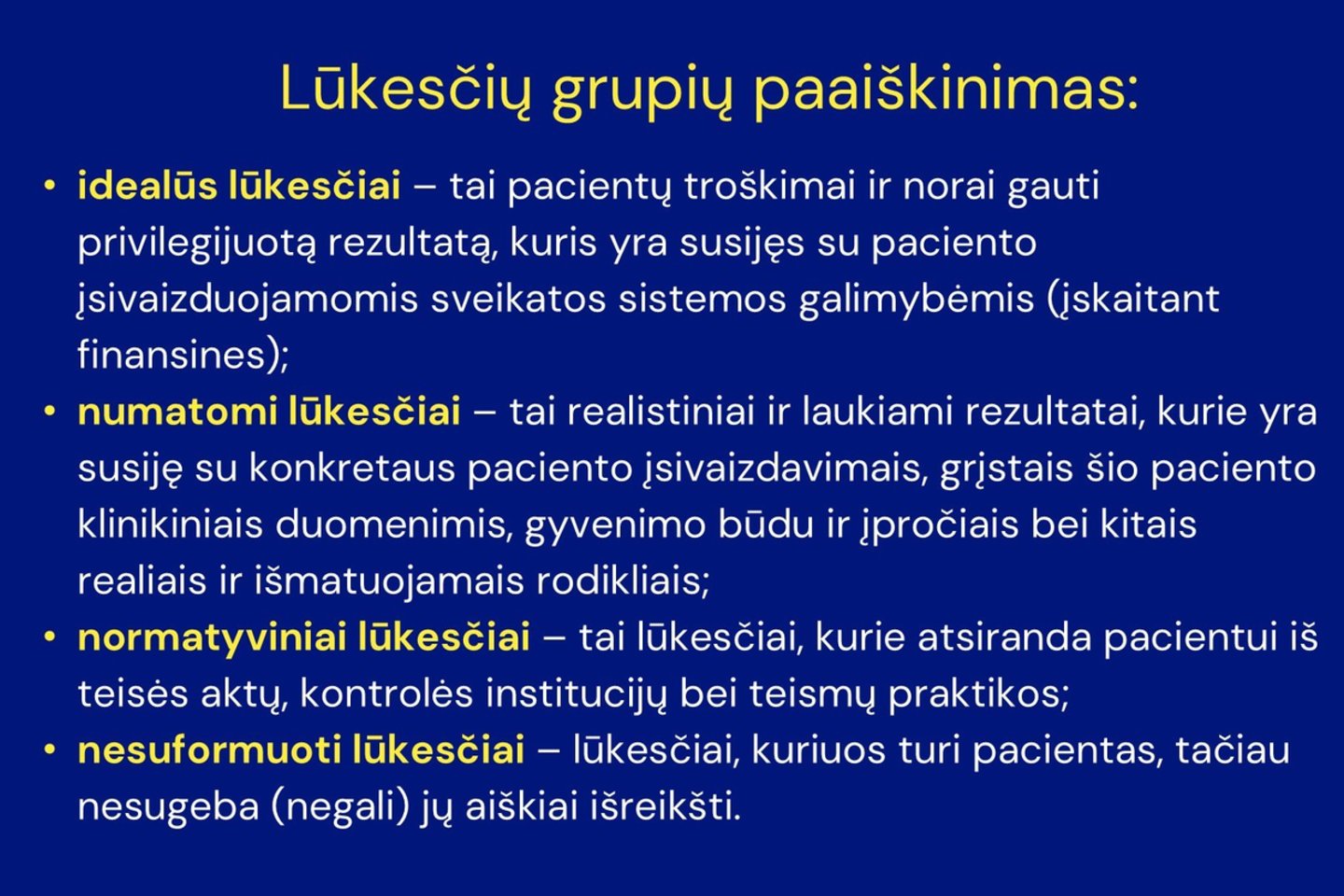 Lūkesčių grupių paaiškinimas:

• idealūs lūkesčiai – tai pacientų troškimai ir norai gauti privilegijuotą rezultatą, kuris yra susijęs su paciento įsivaizduojamomis sveikatos sistemos galimybėmis (įskaitant finansines);
• numatomi lūkesčiai – tai realistiniai ir laukiami rezultatai, kurie yra susiję su konkretaus paciento įsivaizdavimais, grįstais šio paciento klinikiniais duomenimis, gyvenimo būdu ir įpročiais bei kitais realiais ir išmatuojamais rodikliais;
• normatyviniai lūkesčiai – tai lūkesčiai, kurie atsiranda pacientui iš teisės aktų, kontrolės institucijų bei teismų praktikos;
• nesuformuoti lūkesčiai – lūkesčiai, kuriuos turi pacientas, tačiau nesugeba (negali) jų aiškiai išreikšti.